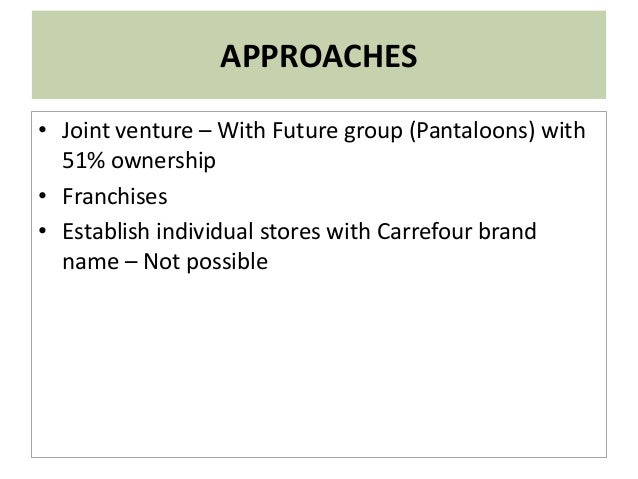 APPROACHES

• Joint venture – With Future group (Pantaloons) with 51% ownership
• Franchises
• Establish individual stores with Carrefour brand name – Not possible